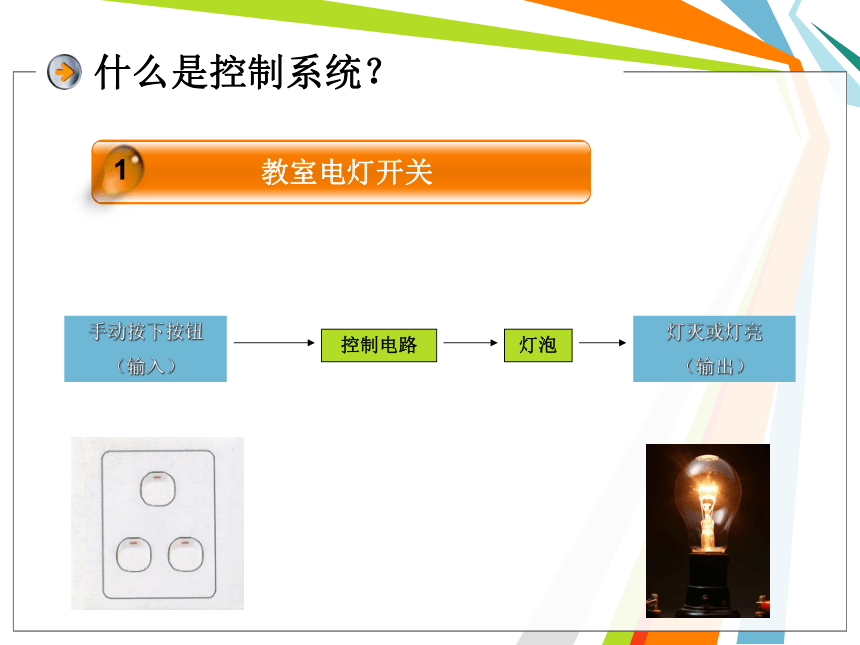 什么是控制系统？

1 教室电灯开关

手动按下按钮
（输入）

控制电路

灯泡

灯灭或灯亮
（输出）